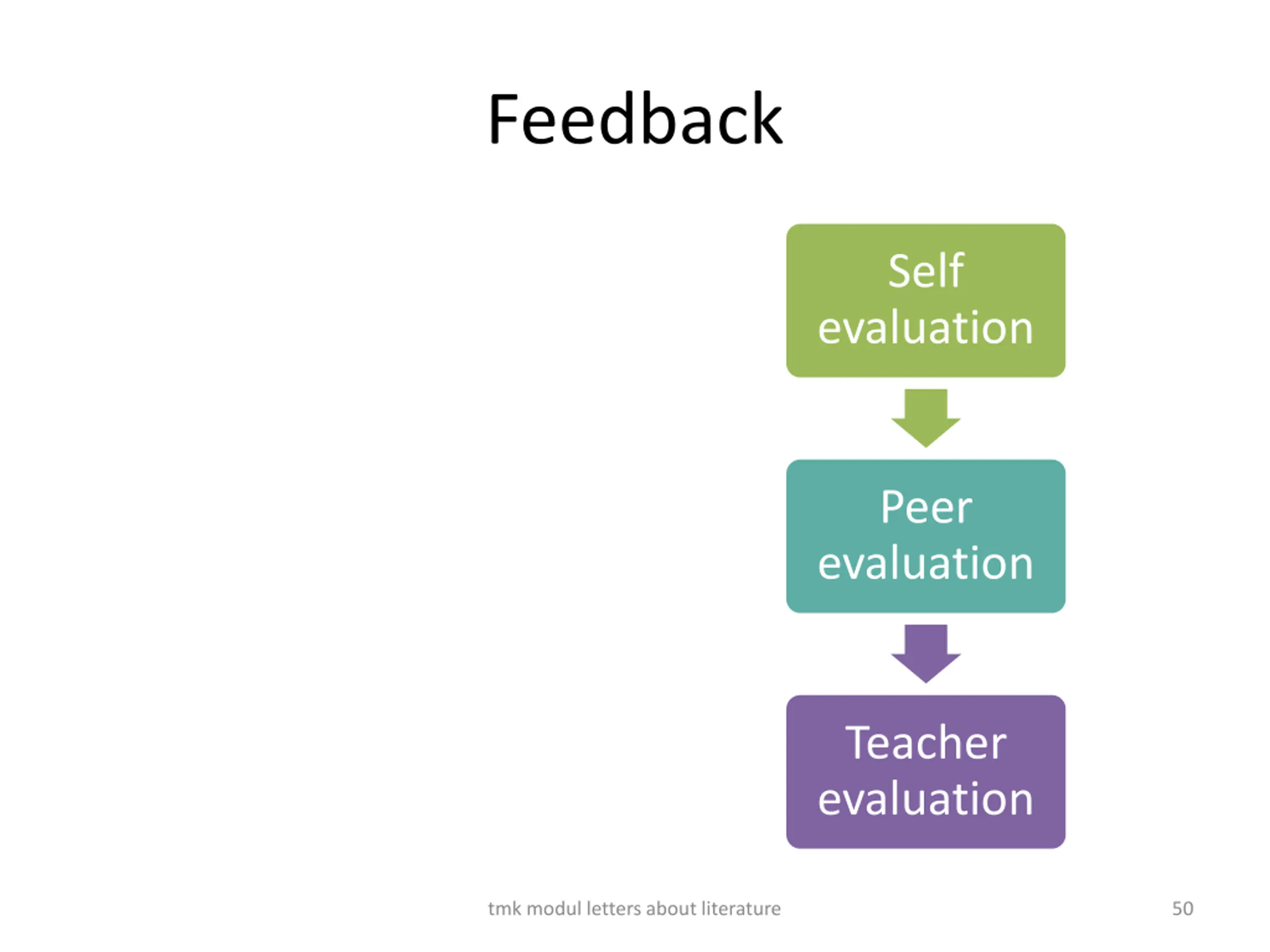 Feedback

Self evaluation

Peer evaluation

Teacher evaluation

tmk modul letters about literature

50